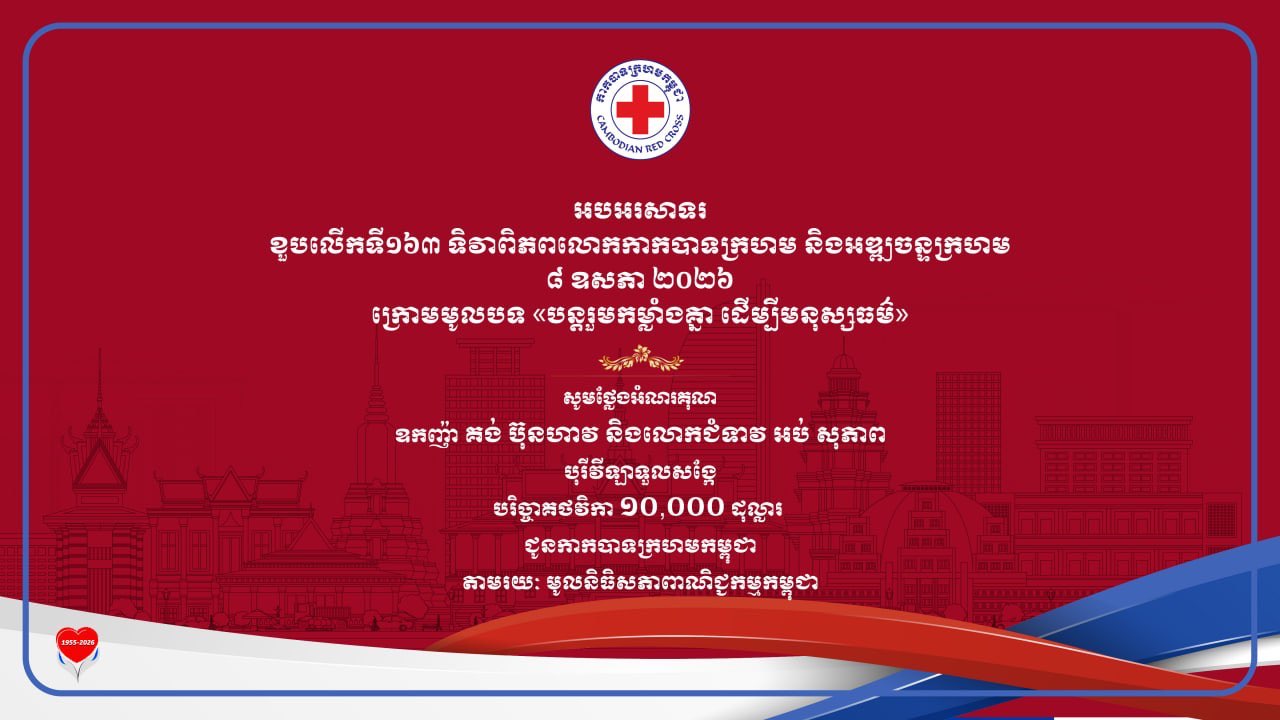 កាកបាទក្រហមកម្ពុជា
CAMBODIAN RED CROSS

អបអរសាទរ
ខួបលើកទី១៦៣ ទិវាពិភពលោកកាកបាទក្រហម និងអឌ្ឍចន្ទក្រហម
៨ ឧសភា ២០២៦
ក្រោមមូលបទ «បង្រួមកម្លាំងគ្នា ដើម្បីមនុស្សធម៌»

សូមថ្លែងអំណរគុណ
ឧកញ៉ា គង់ ប៊ុនហាវ និងលោកជំទាវ អប់ សុភាព
បុរីវីឡាទួលសង្កែ
បរិច្ចាគថវិកា ១០,០០០ ដុល្លារ
ជូនកាកបាទក្រហមកម្ពុជា
តាមរយៈ មូលនិធិសភាពាណិជ្ជកម្មកម្ពុជា

1955-2026